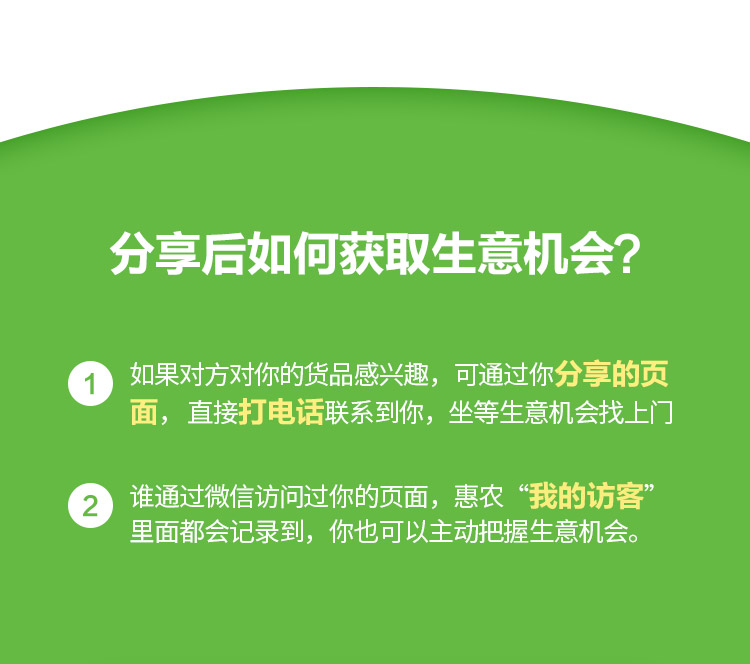 分享后如何获取生意机会?

1 如果对方对你的货品感兴趣，可通过你分享的页面，直接打电话联系到你，坐等生意机会找上门

2 谁通过微信访问过你的页面，惠农“我的访客”里面都会记录到，你也可以主动把握生意机会。